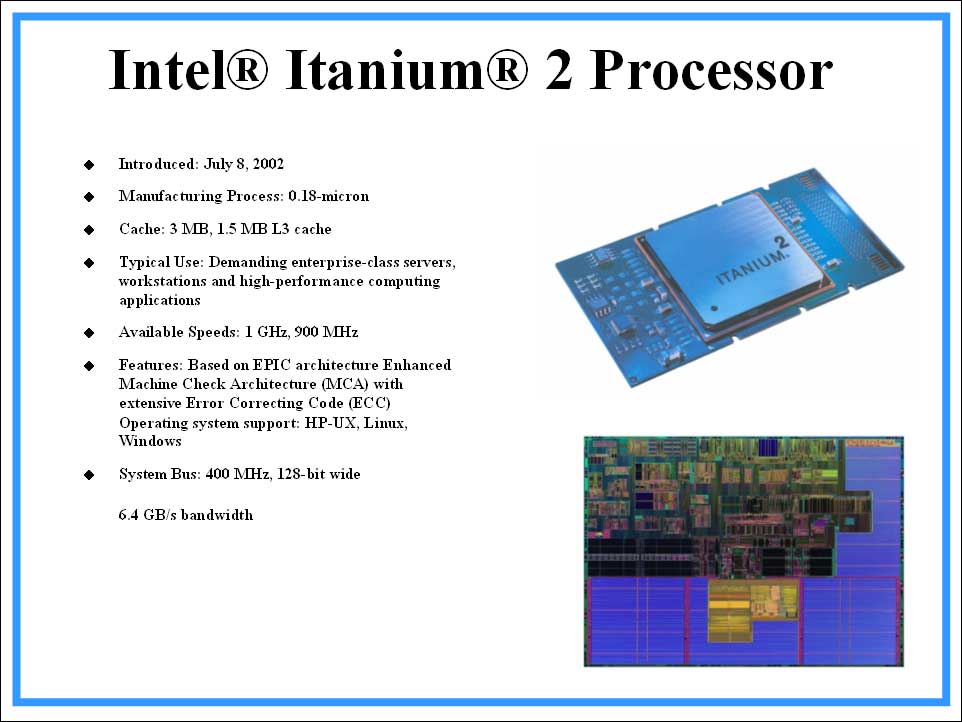 Intel® Itanium® 2 Processor

◆ Introduced: July 8, 2002

◆ Manufacturing Process: 0.18-micron

◆ Cache: 3 MB, 1.5 MB L3 cache

◆ Typical Use: Demanding enterprise-class servers, workstations and high-performance computing applications

◆ Available Speeds: 1 GHz, 900 MHz

◆ Features: Based on EPIC architecture Enhanced Machine Check Architecture (MCA) with extensive Error Correcting Code (ECC) Operating system support: HP-UX, Linux, Windows

◆ System Bus: 400 MHz, 128-bit wide

6.4 GB/s bandwidth

ITANIUM 2